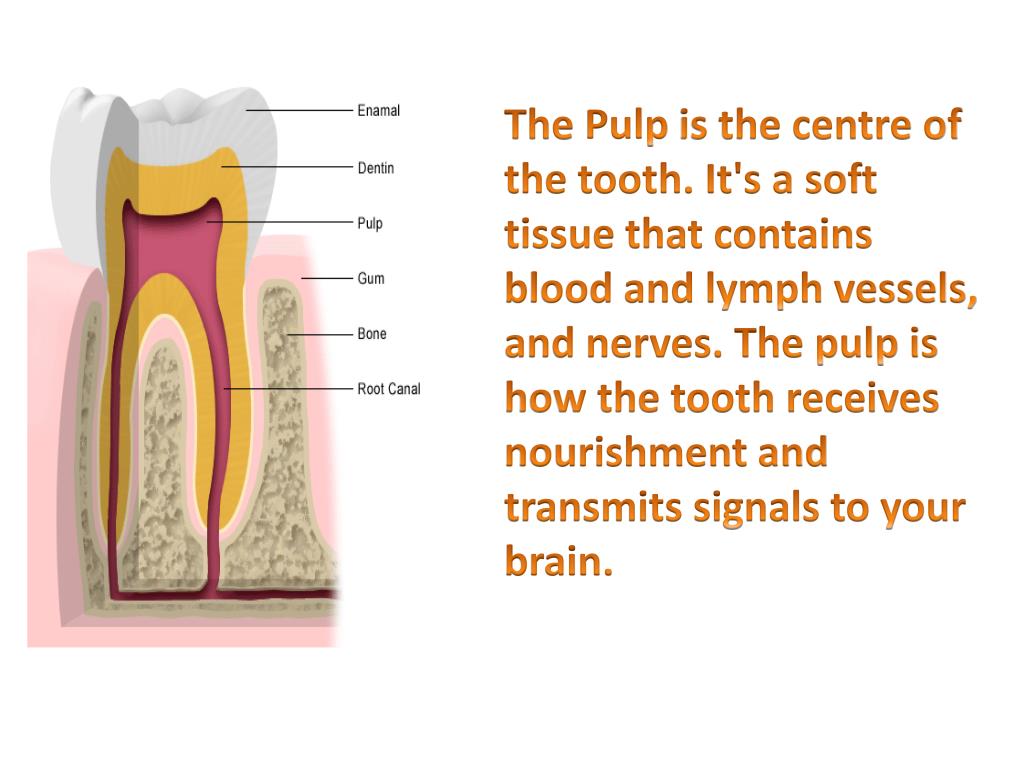 Enamal
Dentin
Pulp
Gum
Bone
Root Canal

The Pulp is the centre of the tooth. It's a soft tissue that contains blood and lymph vessels, and nerves. The pulp is how the tooth receives nourishment and transmits signals to your brain.